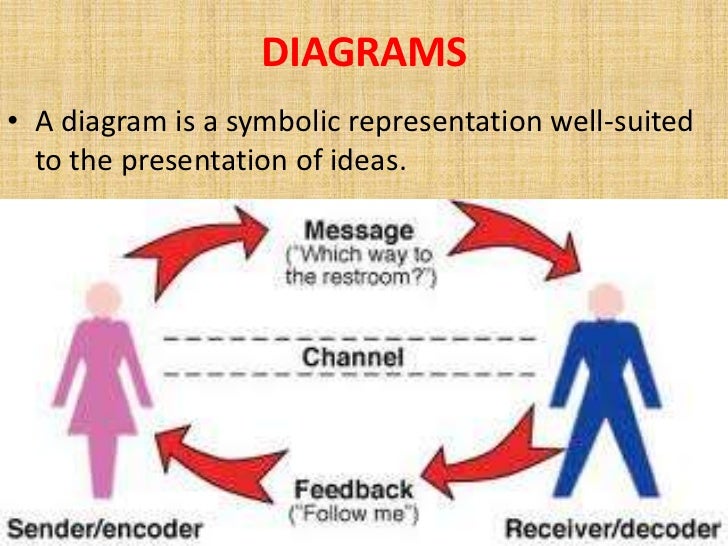 DIAGRAMS

• A diagram is a symbolic representation well-suited to the presentation of ideas.

Message
("Which way to the restroom?")

Channel

Feedback
("Follow me")

Sender/encoder

Receiver/decoder